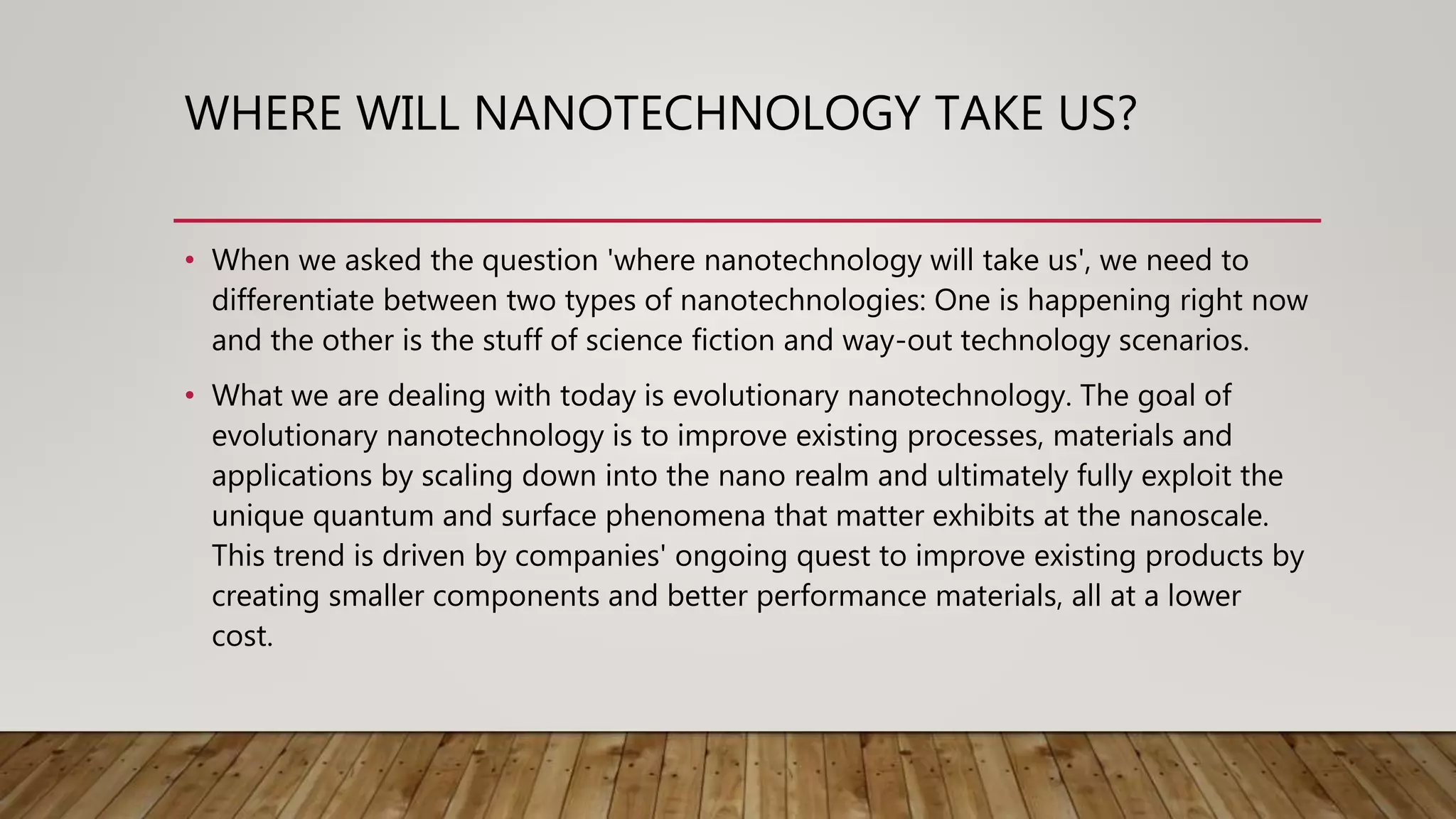 WHERE WILL NANOTECHNOLOGY TAKE US?

• When we asked the question 'where nanotechnology will take us', we need to differentiate between two types of nanotechnologies: One is happening right now and the other is the stuff of science fiction and way-out technology scenarios.

• What we are dealing with today is evolutionary nanotechnology. The goal of evolutionary nanotechnology is to improve existing processes, materials and applications by scaling down into the nano realm and ultimately fully exploit the unique quantum and surface phenomena that matter exhibits at the nanoscale. This trend is driven by companies' ongoing quest to improve existing products by creating smaller components and better performance materials, all at a lower cost.